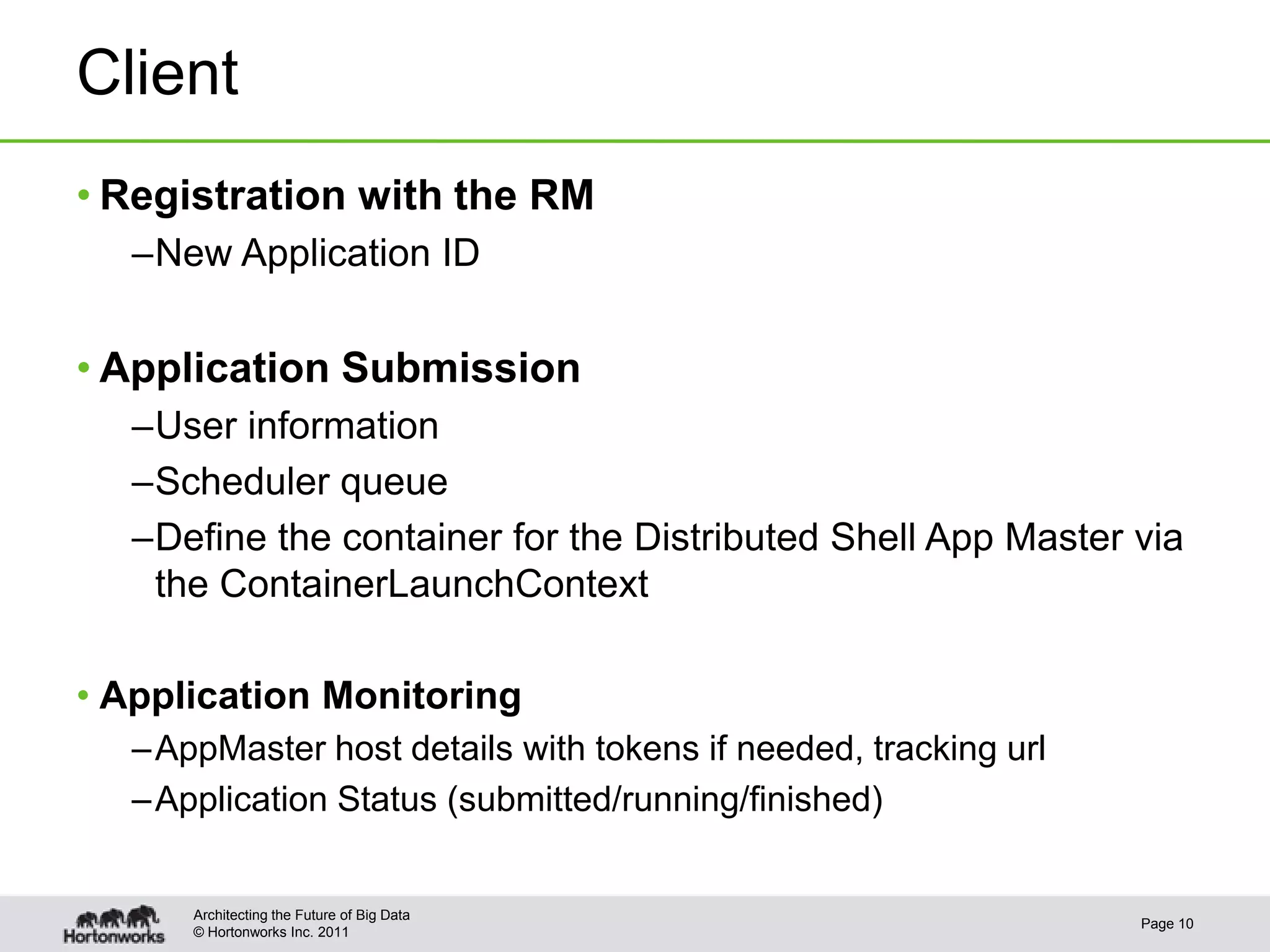 Client

• Registration with the RM
–New Application ID

• Application Submission
–User information
–Scheduler queue
–Define the container for the Distributed Shell App Master via the ContainerLaunchContext

• Application Monitoring
–AppMaster host details with tokens if needed, tracking url
–Application Status (submitted/running/finished)

Hortonworks

Architecting the Future of Big Data
© Hortonworks Inc. 2011

Page 10